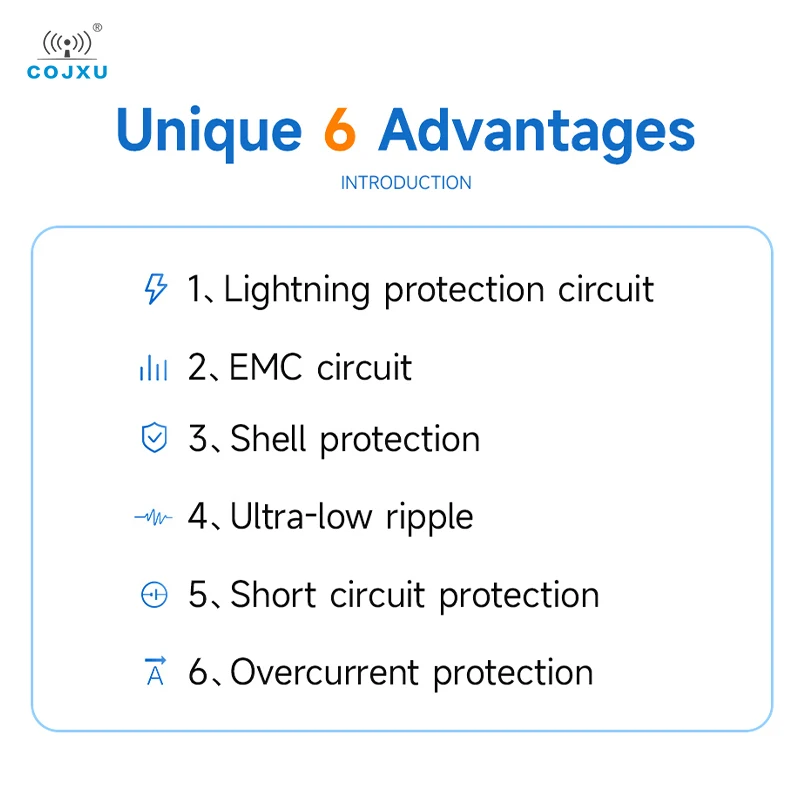 ®
COJXU

Unique 6 Advantages
INTRODUCTION

1、Lightning protection circuit
2、EMC circuit
3、Shell protection
4、Ultra-low ripple
5、Short circuit protection
6、Overcurrent protection